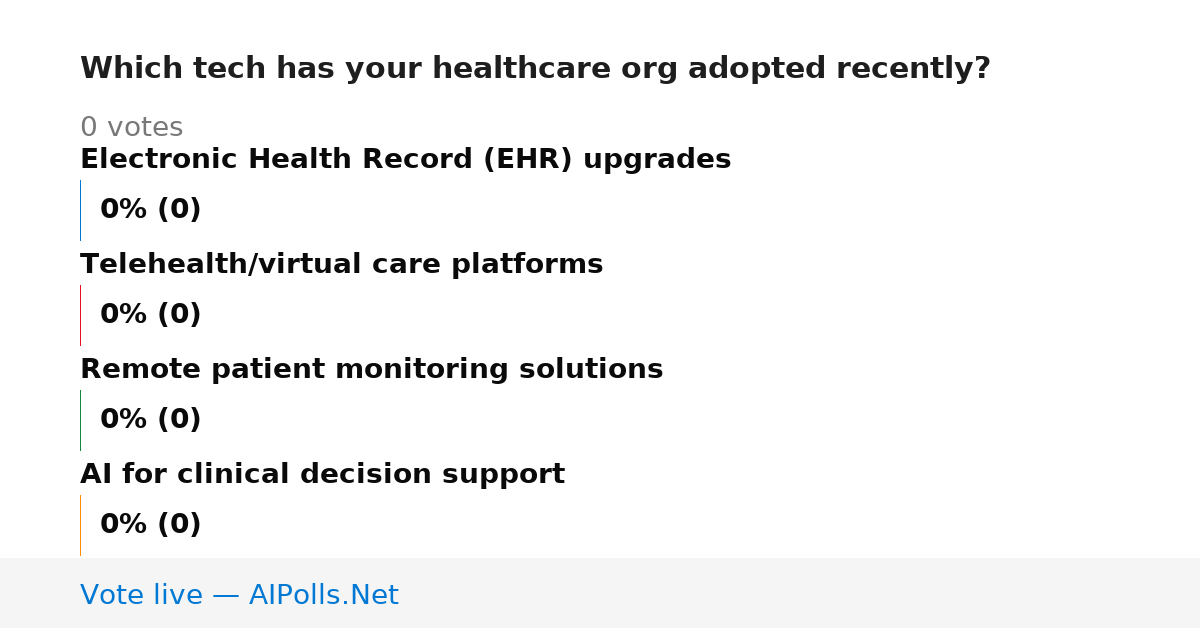 Which tech has your healthcare org adopted recently?

0 votes

Electronic Health Record (EHR) upgrades

0% (0)

Telehealth/virtual care platforms

0% (0)

Remote patient monitoring solutions

0% (0)

AI for clinical decision support

0% (0)

Vote live — AIPolls.Net